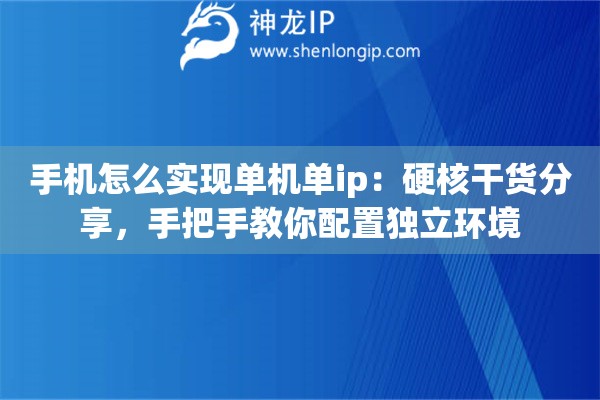 神龙IP
www.shenlongip.com

手机怎么实现单机单ip：硬核干货分享，手把手教你配置独立环境